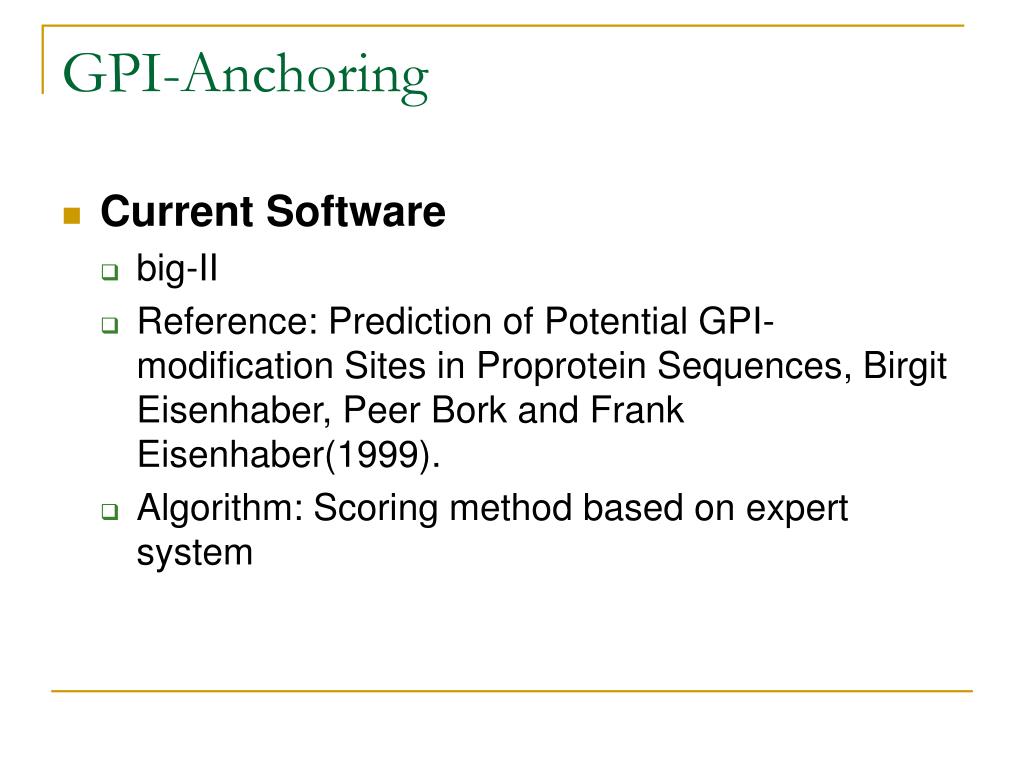 GPI-Anchoring

Current Software

big-II

Reference: Prediction of Potential GPI-modification Sites in Proprotein Sequences, Birgit Eisenhaber, Peer Bork and Frank Eisenhaber(1999).

Algorithm: Scoring method based on expert system